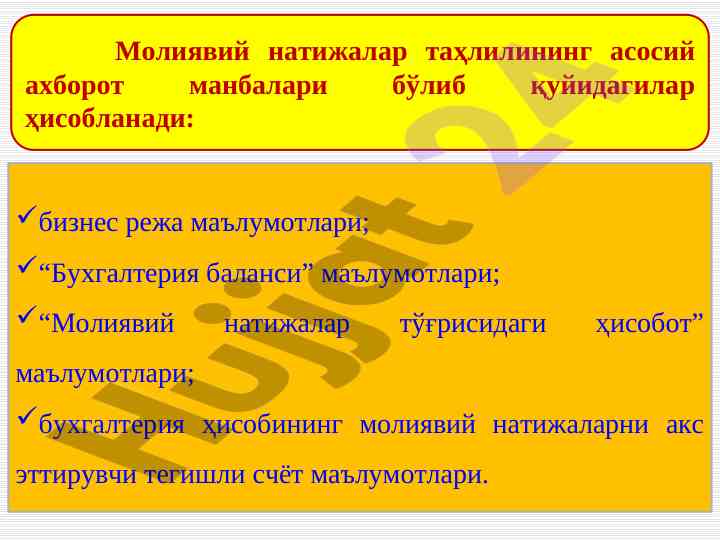 Молиявий натижалар таҳлилининг асосий ахборот манбалари бўлиб қуйидагилар ҳисобланади:

✓бизнес режа маълумотлари;

✓“Бухгалтерия баланси” маълумотлари;

✓“Молиявий натижалар тўғрисидаги ҳисобот” маълумотлари;

✓бухгалтерия ҳисобининг молиявий натижаларни акс эттирувчи тегишли счёт маълумотлари.

Hujjat 24